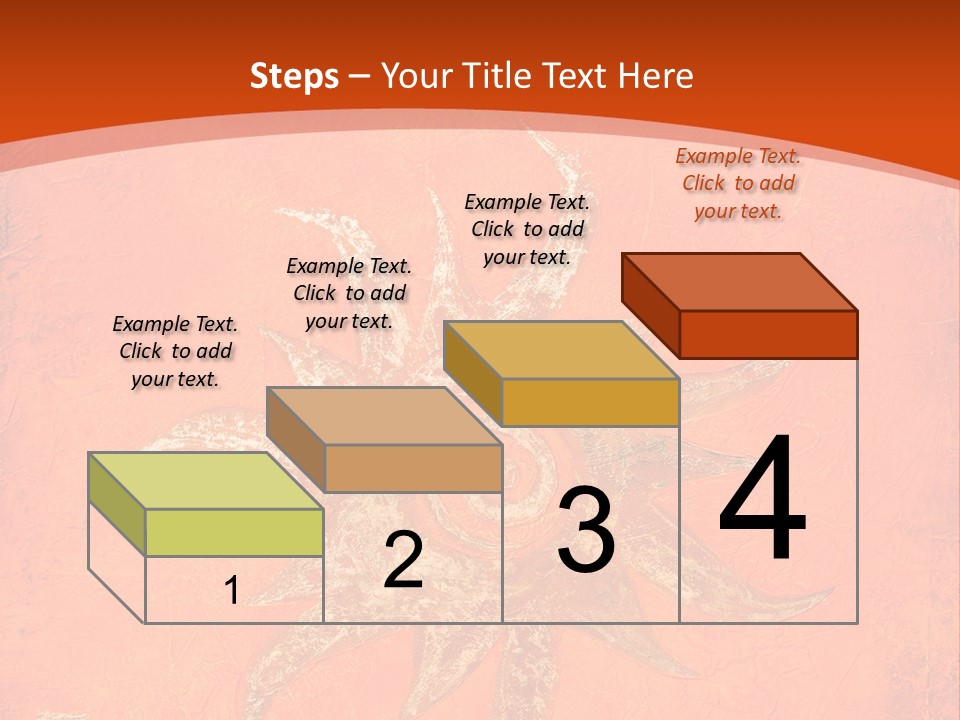 Steps – Your Title Text Here

Example Text. Click to add your text.

Example Text. Click to add your text.

Example Text. Click to add your text.

Example Text. Click to add your text.

1

2

3

4